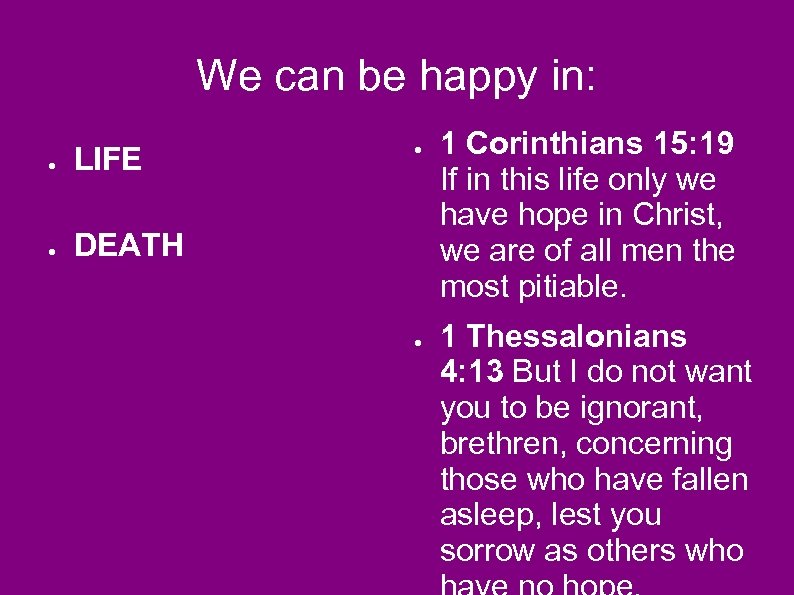 We can be happy in:

- LIFE
- DEATH

- 1 Corinthians 15:19 If in this life only we have hope in Christ, we are of all men the most pitiable.
- 1 Thessalonians 4:13 But I do not want you to be ignorant, brethren, concerning those who have fallen asleep, lest you sorrow as others who have no hope.